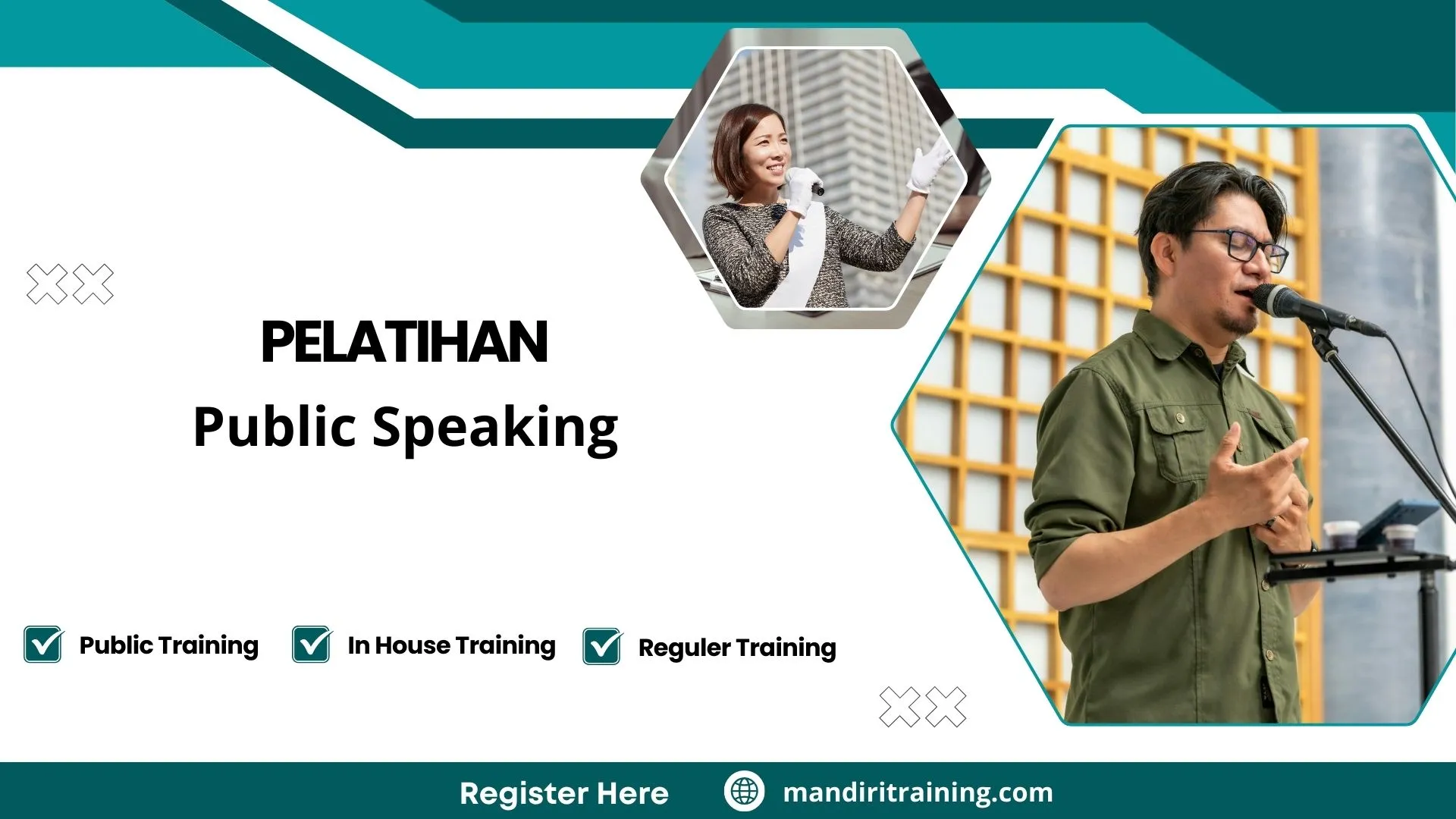 PELATIHAN
Public Speaking

Public Training
In House Training
Reguler Training

Register Here
mandiritraining.com